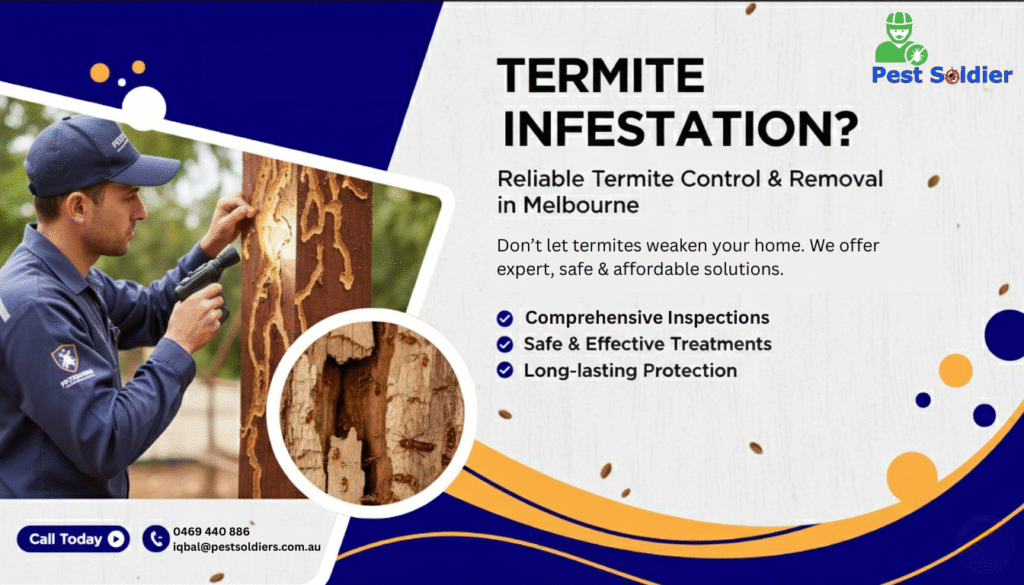 Pest Soldier

TERMITE INFESTATION?

Reliable Termite Control & Removal in Melbourne

Don't let termites weaken your home. We offer expert, safe & affordable solutions.

Comprehensive Inspections
Safe & Effective Treatments
Long-lasting Protection

Call Today

0469 440 886
iqbal@pestsoldiers.com.au